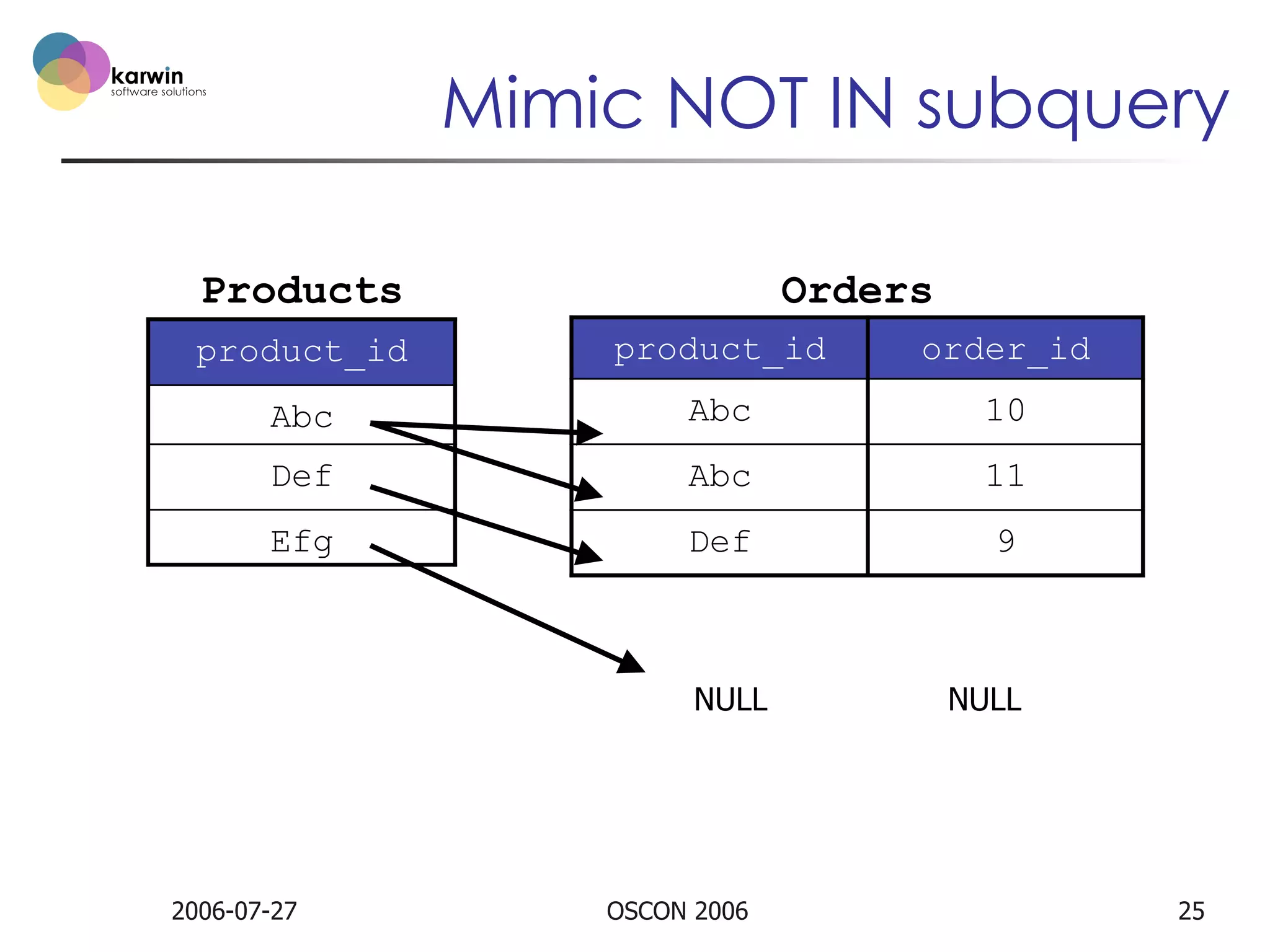 karwin
software solutions

Mimic NOT IN subquery

Products

| product_id |
|---|
| Abc |
| Def |
| Efg |

Orders

| product_id | order_id |
|---|---|
| Abc | 10 |
| Abc | 11 |
| Def | 9 |

NULL NULL

2006-07-27 OSCON 2006 25